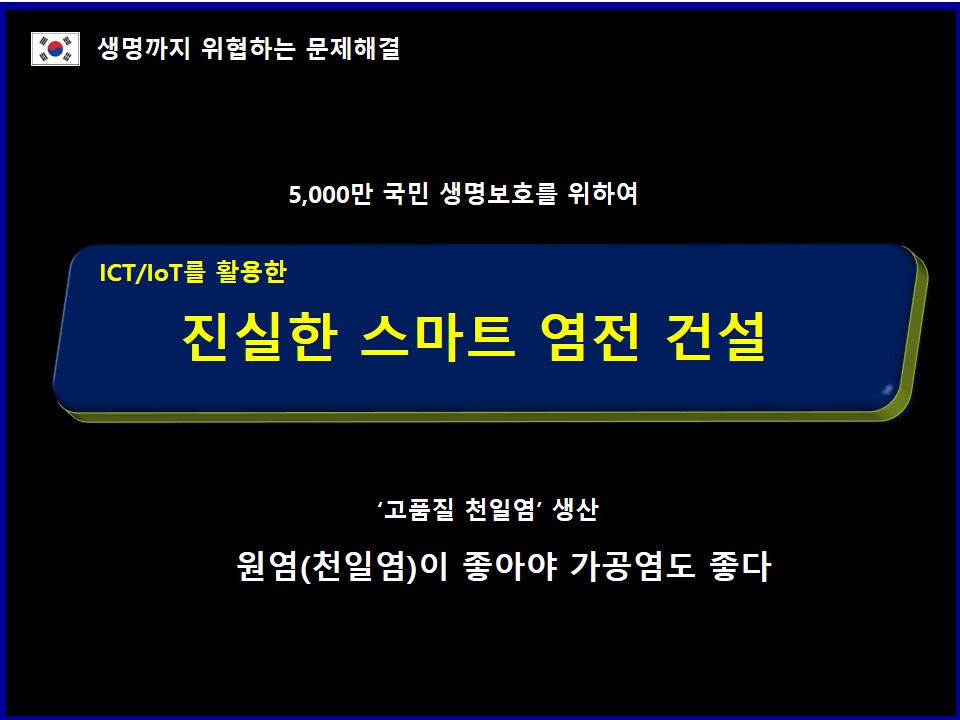 생명까지 위협하는 문제해결

5,000만 국민 생명보호를 위하여

ICT/IoT를 활용한

진실한 스마트 염전 건설

‘고품질 천일염’ 생산

원염(천일염)이 좋아야 가공염도 좋다